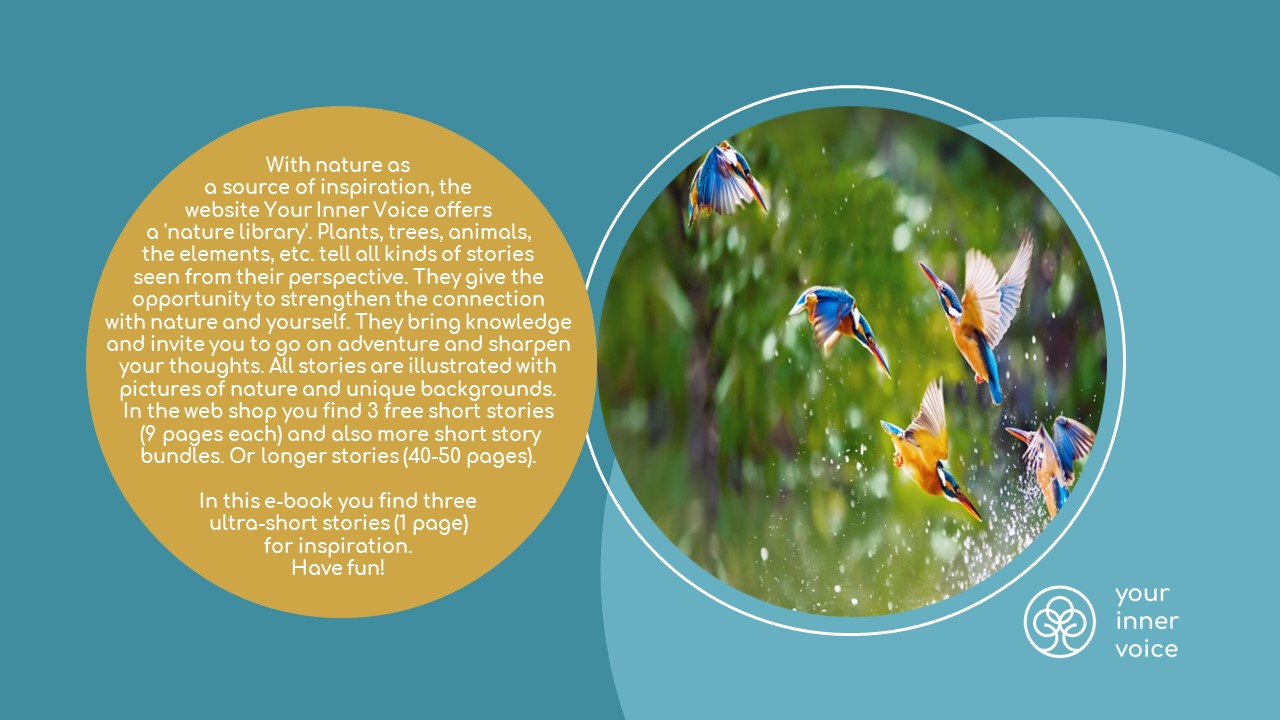 With nature as a source of inspiration, the website Your Inner Voice offers a 'nature library'. Plants, trees, animals, the elements, etc. tell all kinds of stories seen from their perspective. They give the opportunity to strengthen the connection with nature and yourself. They bring knowledge and invite you to go on adventure and sharpen your thoughts. All stories are illustrated with pictures of nature and unique backgrounds. In the web shop you find 3 free short stories (9 pages each) and also more short story bundles. Or longer stories (40-50 pages).

In this e-book you find three ultra-short stories (1 page) for inspiration. Have fun!

your inner voice